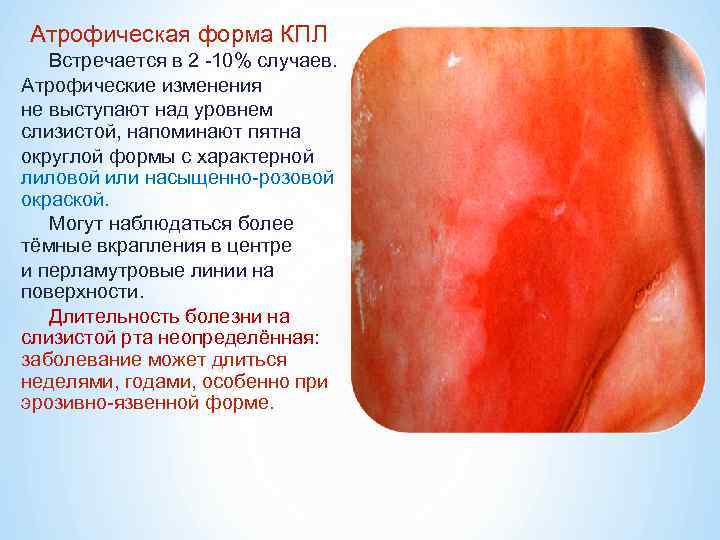 Атрофическая форма КПЛ

Встречается в 2 -10% случаев. Атрофические изменения не выступают над уровнем слизистой, напоминают пятна округлой формы с характерной лиловой или насыщенно-розовой окраской.

Могут наблюдаться более тёмные вкрапления в центре и перламутровые линии на поверхности.

Длительность болезни на слизистой рта неопределённая: заболевание может длиться неделями, годами, особенно при эрозивно-язвенной форме.